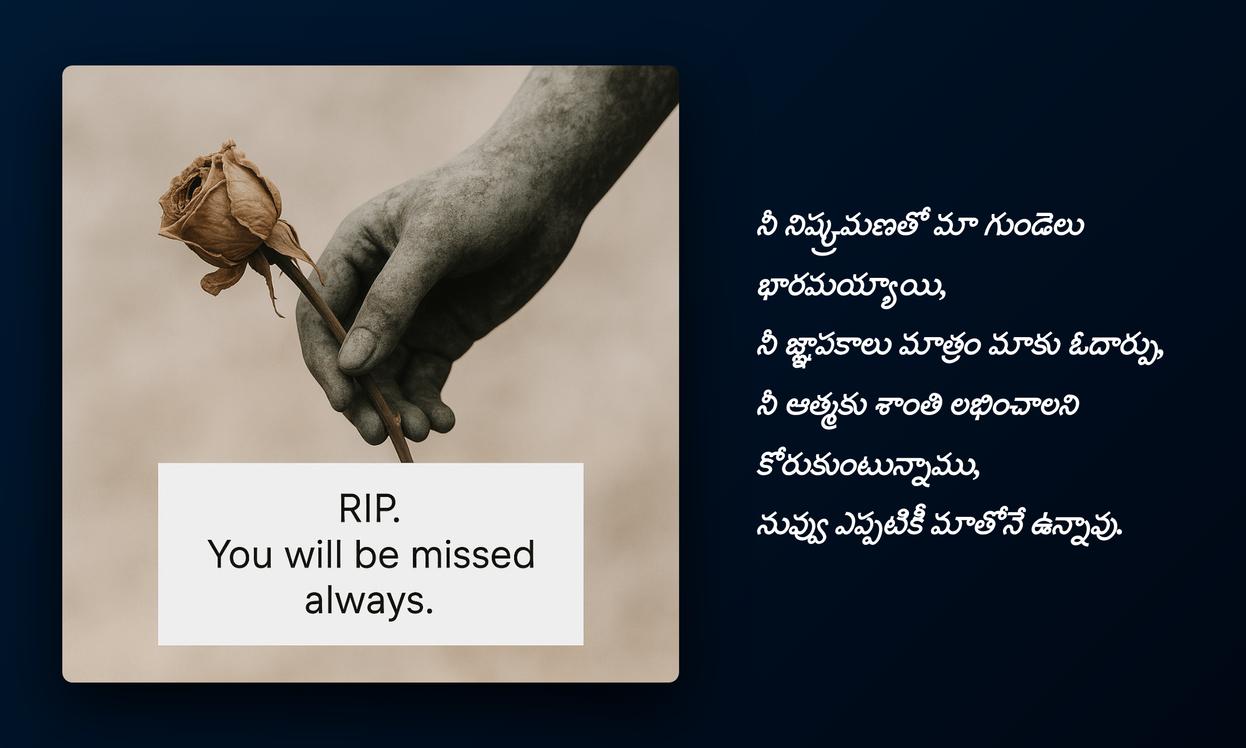 RIP.
You will be missed always.

నీ నిష్క్రమణతో మా గుండెలు
భారమయ్యాయి,
నీ జ్ఞాపకాలు మాత్రం మాకు ఓదార్పు,
నీ ఆత్మకు శాంతి లభించాలని
కోరుకుంటున్నాము,
నువ్వు ఎప్పటికీ మాతోనే ఉన్నావు.